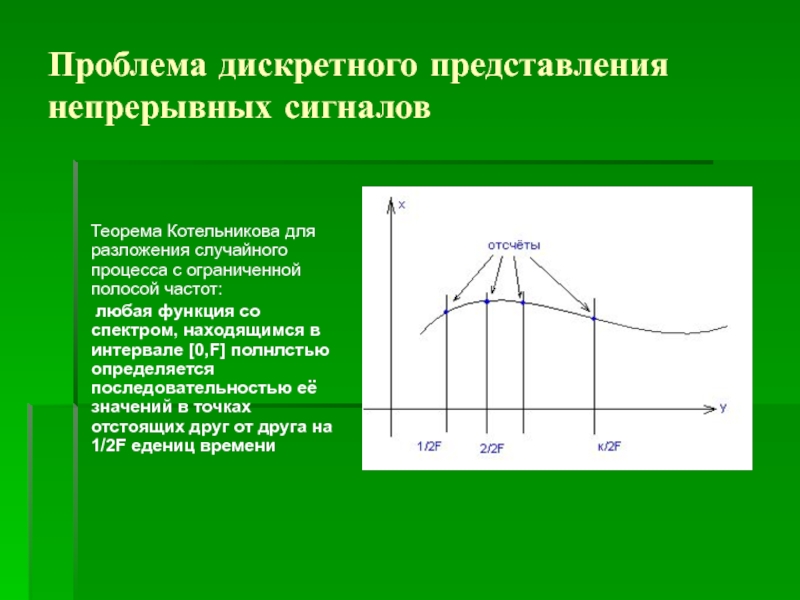 Проблема дискретного представления непрерывных сигналов

Теорема Котельникова для разложения случайного процесса с ограниченной полосой частот:

любая функция со спектром, находящимся в интервале [0,F] полнлстью определяется последовательностью её значений в точках отстоящих друг от друга на 1/2F едениц времени

x

отсчёты

y

1/2F

2/2F

к/2F